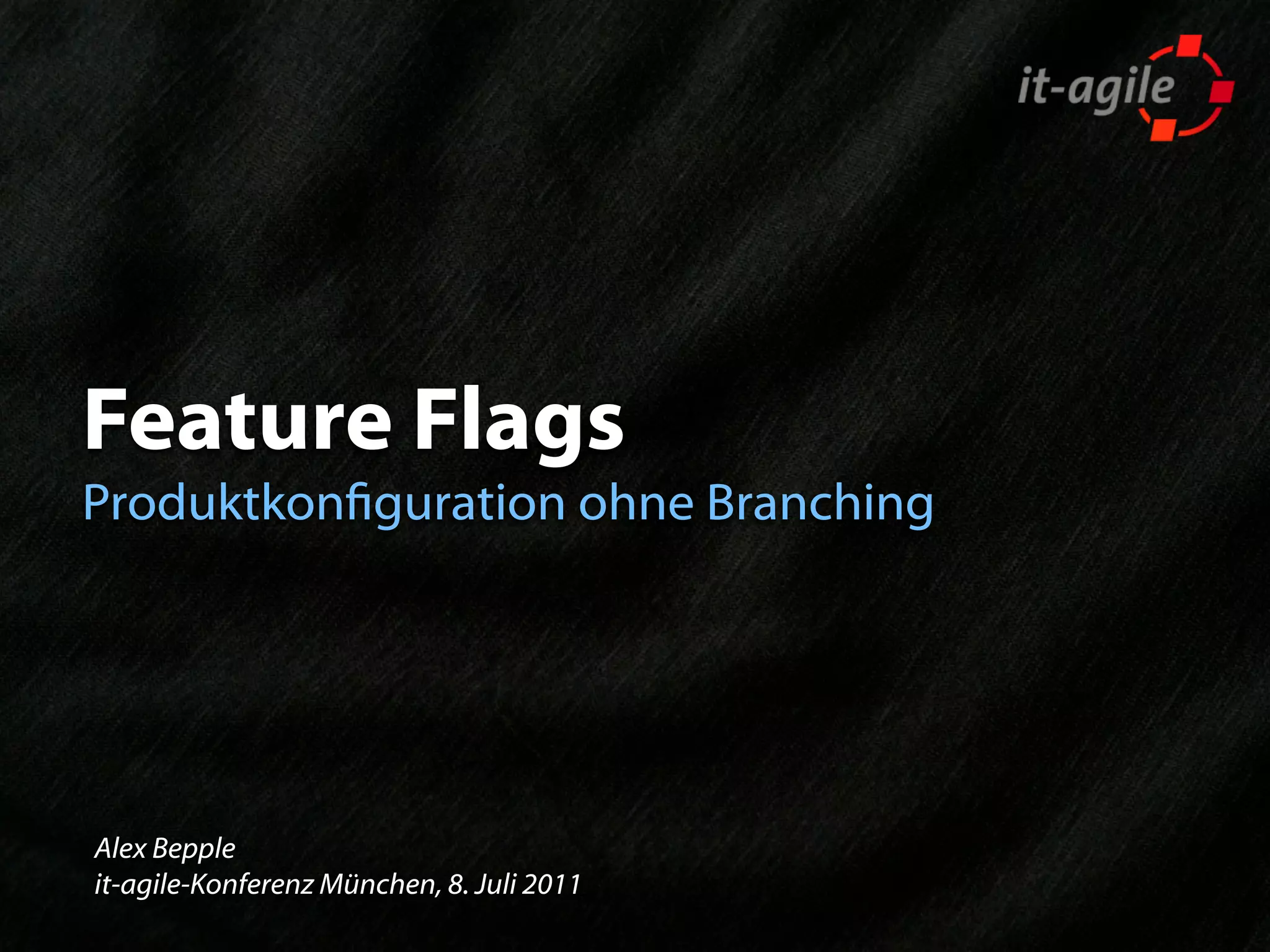 it-agile

Feature Flags

Produktkonfiguration ohne Branching

Alex Bepple
it-agile-Konferenz München, 8. Juli 2011